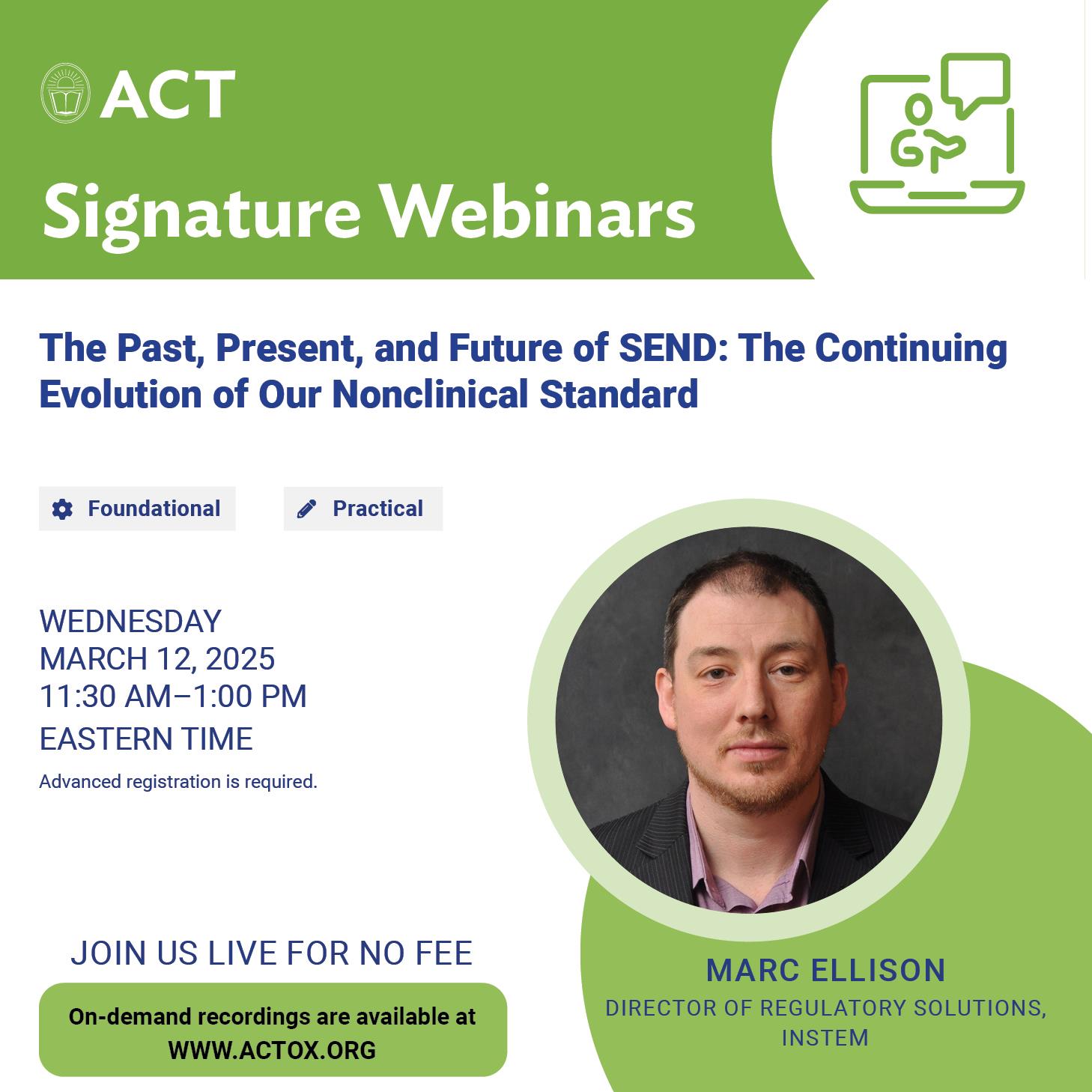 ACT

Signature Webinars

The Past, Present, and Future of SEND: The Continuing Evolution of Our Nonclinical Standard

Foundational

Practical

WEDNESDAY
MARCH 12, 2025
11:30 AM–1:00 PM
EASTERN TIME

Advanced registration is required.

JOIN US LIVE FOR NO FEE

On-demand recordings are available at WWW.ACTOX.ORG

MARC ELLISON

DIRECTOR OF REGULATORY SOLUTIONS, INSTEM